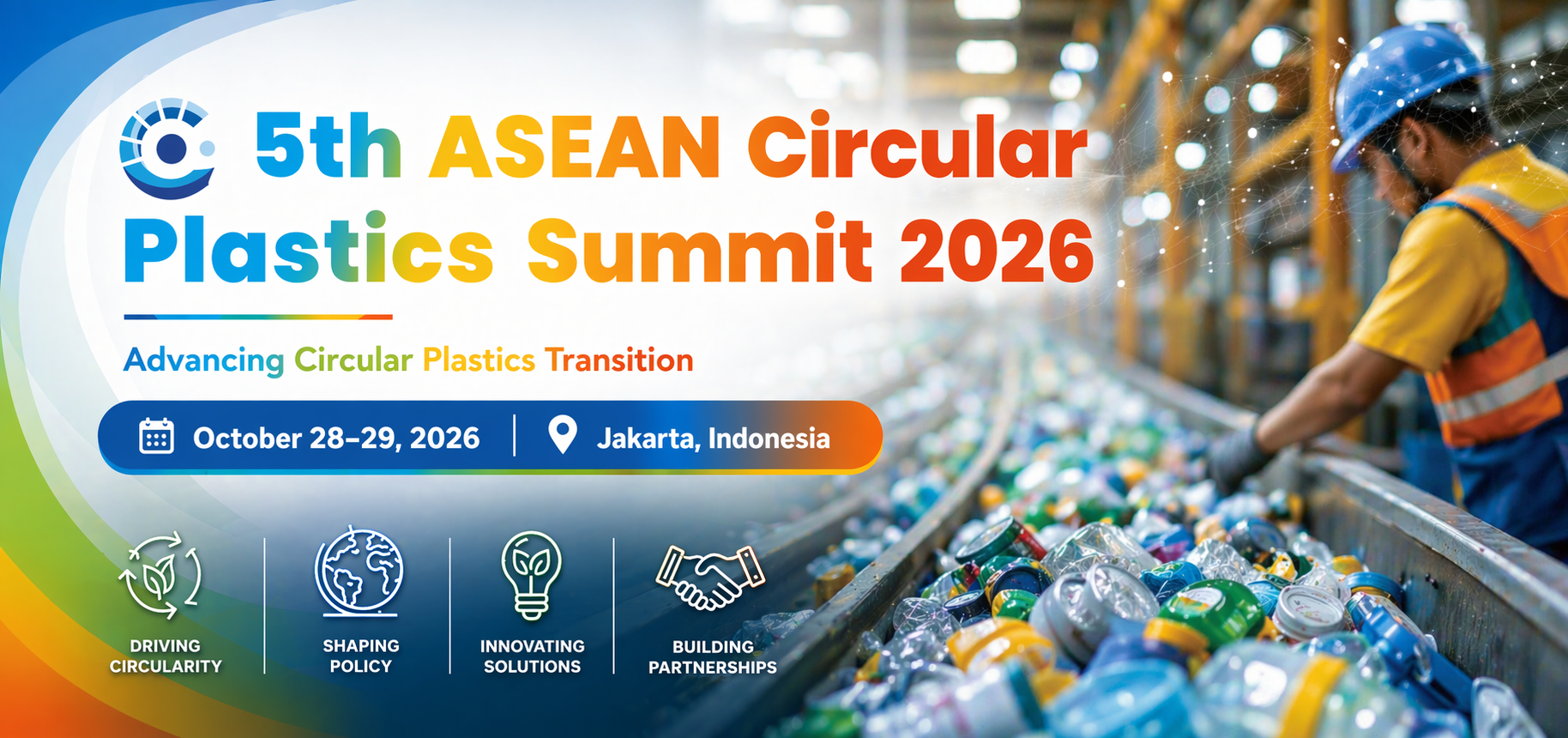 5th ASEAN Circular Plastics Summit 2026

Advancing Circular Plastics Transition

October 28–29, 2026 | Jakarta, Indonesia

DRIVING CIRCULARITY

SHAPING POLICY

INNOVATING SOLUTIONS

BUILDING PARTNERSHIPS